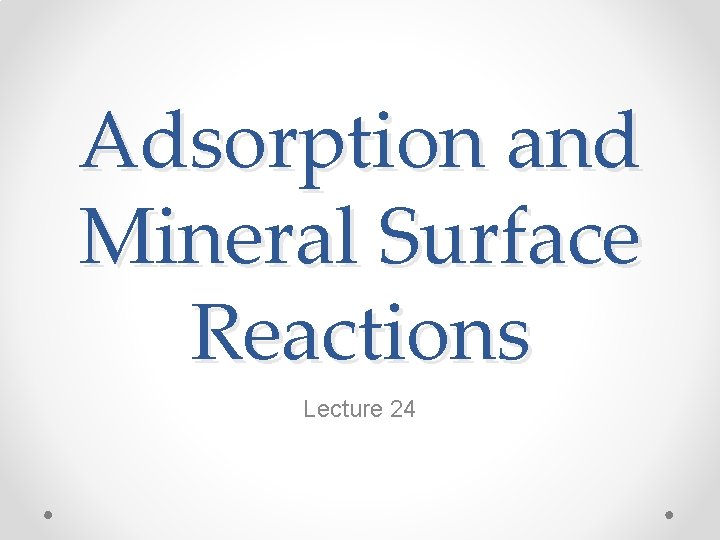 Adsorption and Mineral Surface Reactions

Lecture 24